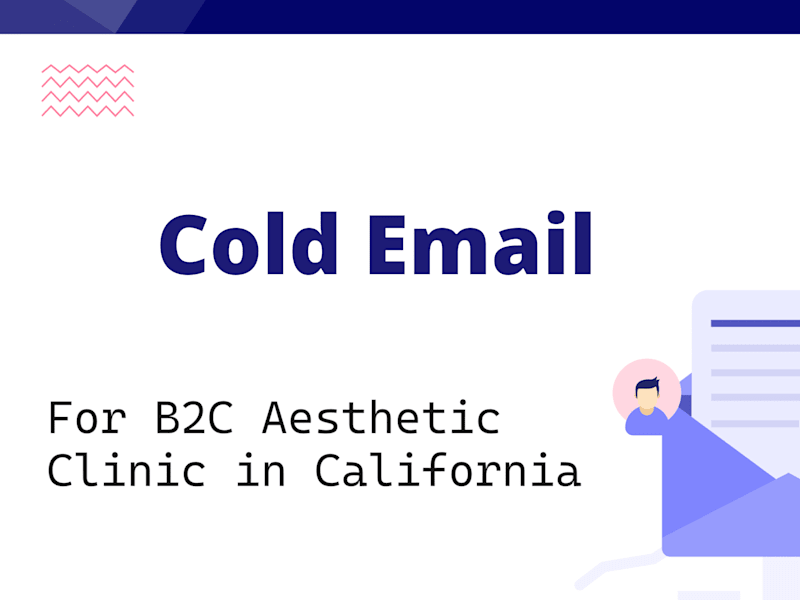 Cold Email

For B2C Aesthetic Clinic in California